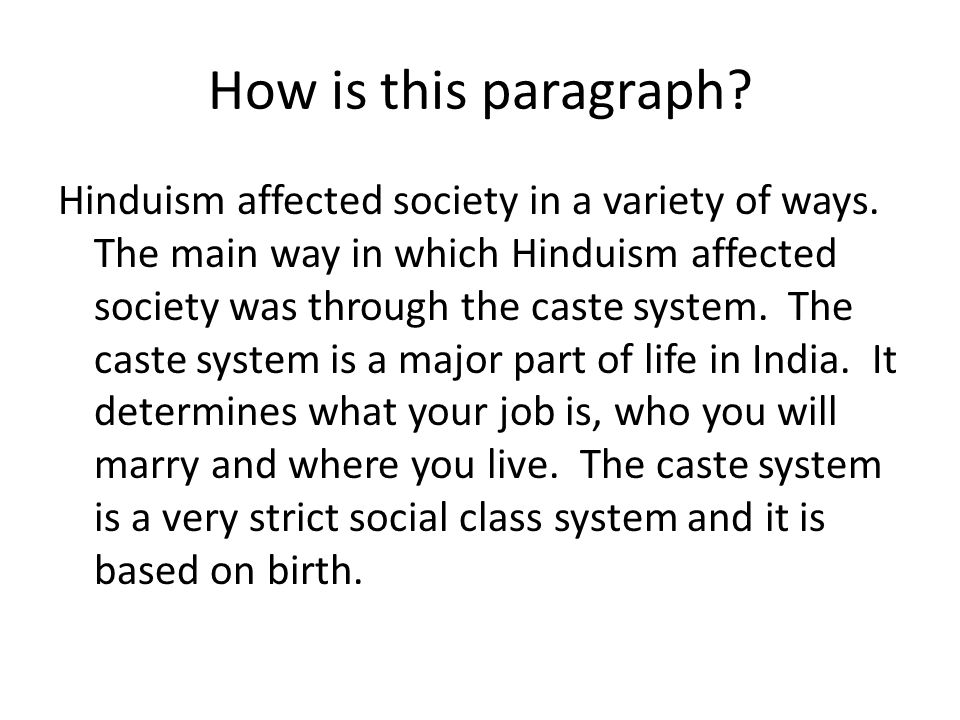 How is this paragraph?

Hinduism affected society in a variety of ways. The main way in which Hinduism affected society was through the caste system. The caste system is a major part of life in India. It determines what your job is, who you will marry and where you live. The caste system is a very strict social class system and it is based on birth.